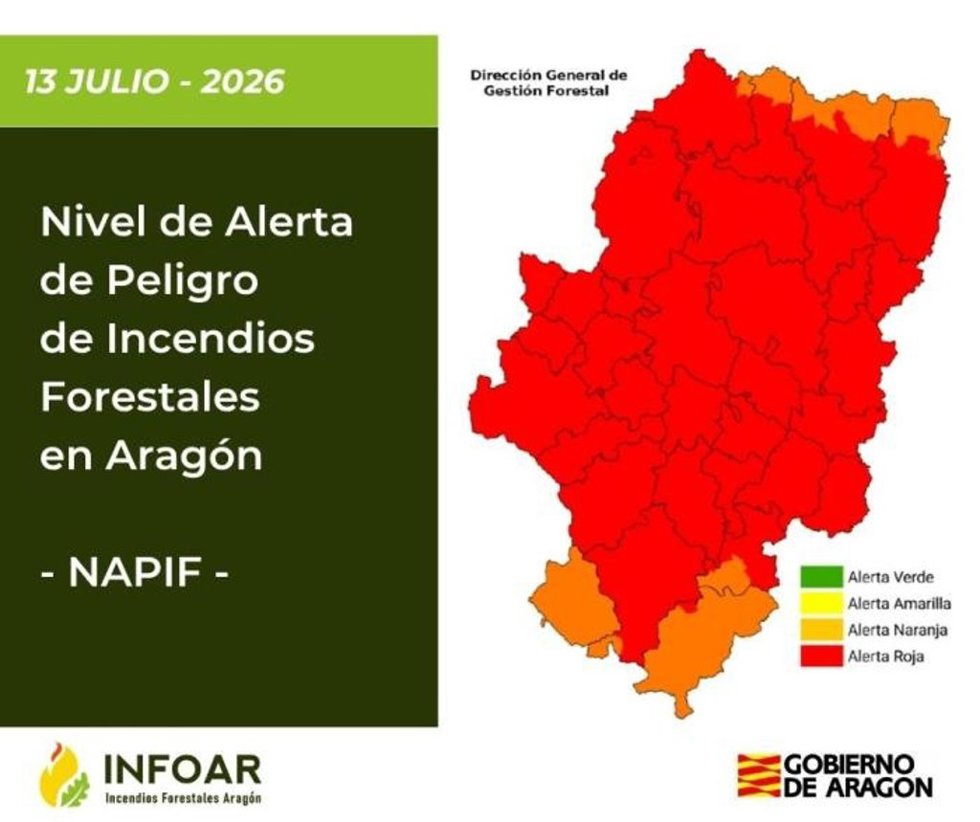 13 JULIO - 2026

Nivel de Alerta de Peligro de Incendios Forestales en Aragón

- NAPIF -

Dirección General de Gestión Forestal

Alerta Verde
Alerta Amarilla
Alerta Naranja
Alerta Roja

INFOAR
Incendios Forestales Aragón

GOBIERNO DE ARAGON